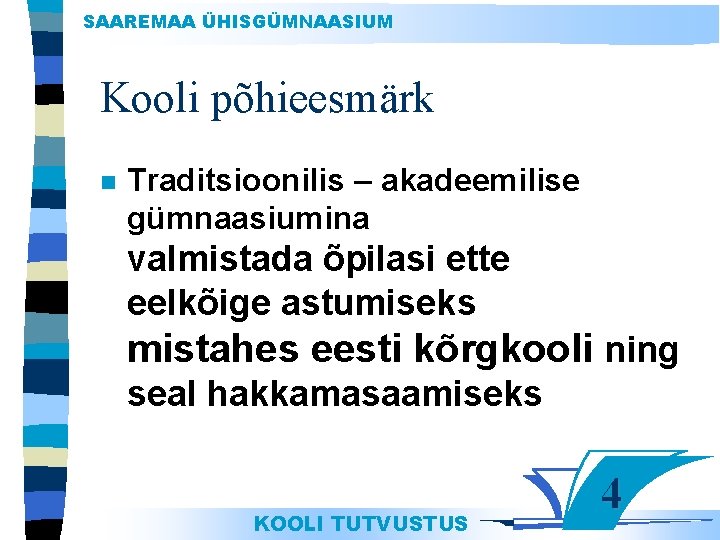 SAAREMAA ÜHISGÜMNAASIUM

Kooli põhieesmärk

Traditsioonilis – akadeemilise gümnaasiumina valmistada õpilasi ette eelkõige astumiseks mistahes eesti kõrgkooli ning seal hakkamasaamiseks

4

KOOLI TUTVUSTUS